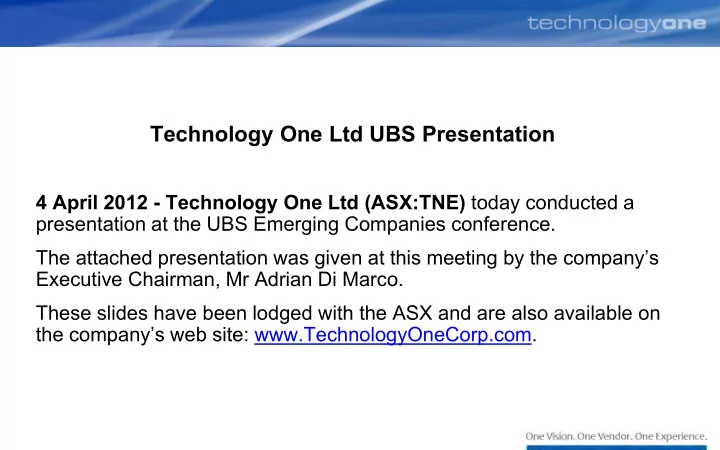 technologyone

Technology One Ltd UBS Presentation

4 April 2012 - Technology One Ltd (ASX:TNE) today conducted a presentation at the UBS Emerging Companies conference.

The attached presentation was given at this meeting by the company's Executive Chairman, Mr Adrian Di Marco.

These slides have been lodged with the ASX and are also available on the company's web site: www.TechnologyOneCorp.com.

One Vision. One Vendor. One Experience.